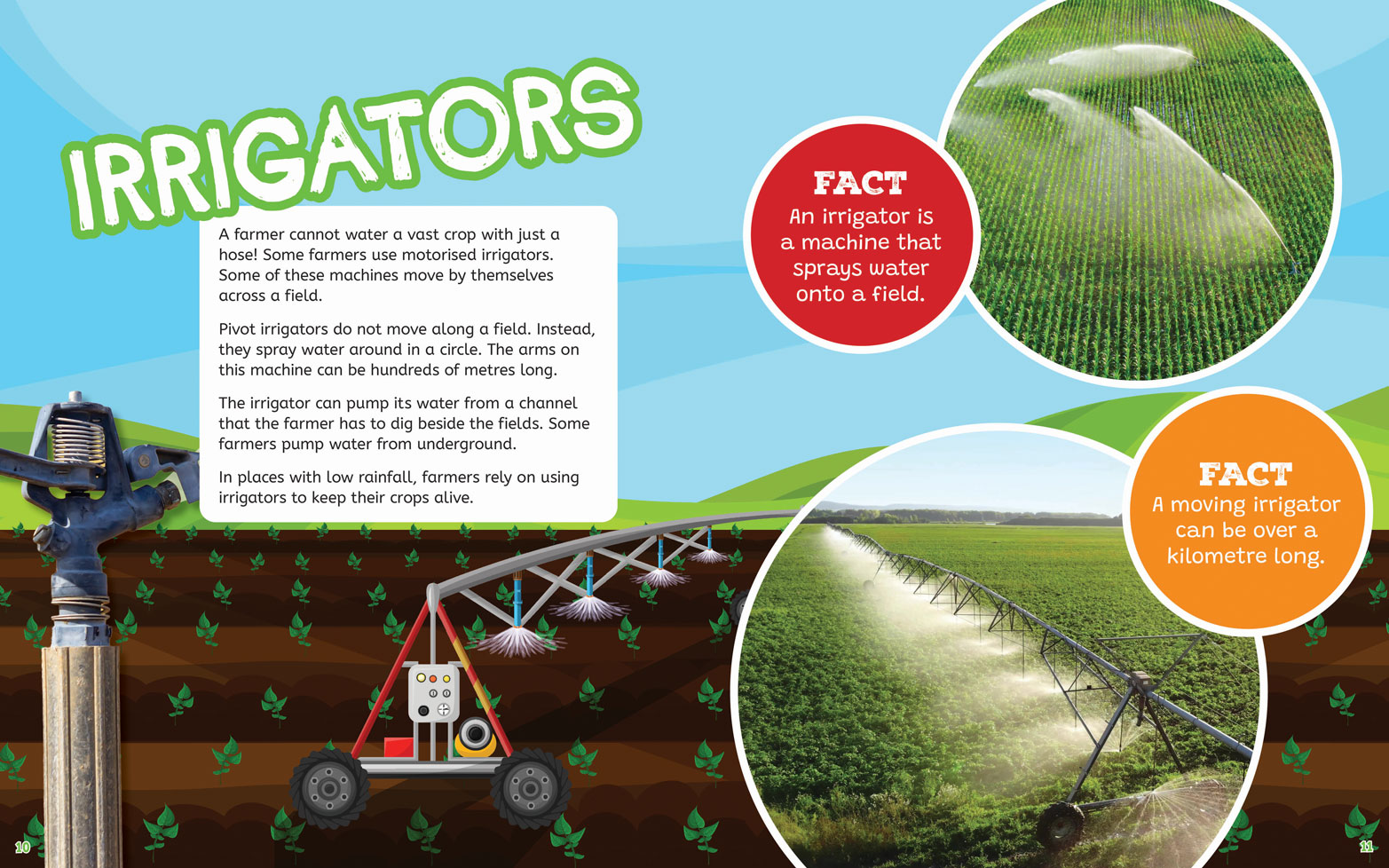 IRRIGATORS

A farmer cannot water a vast crop with just a hose! Some farmers use motorised irrigators. Some of these machines move by themselves across a field.

Pivot irrigators do not move along a field. Instead, they spray water around in a circle. The arms on this machine can be hundreds of metres long.

The irrigator can pump its water from a channel that the farmer has to dig beside the fields. Some farmers pump water from underground.

In places with low rainfall, farmers rely on using irrigators to keep their crops alive.

FACT
An irrigator is a machine that sprays water onto a field.

FACT
A moving irrigator can be over a kilometre long.

10

11